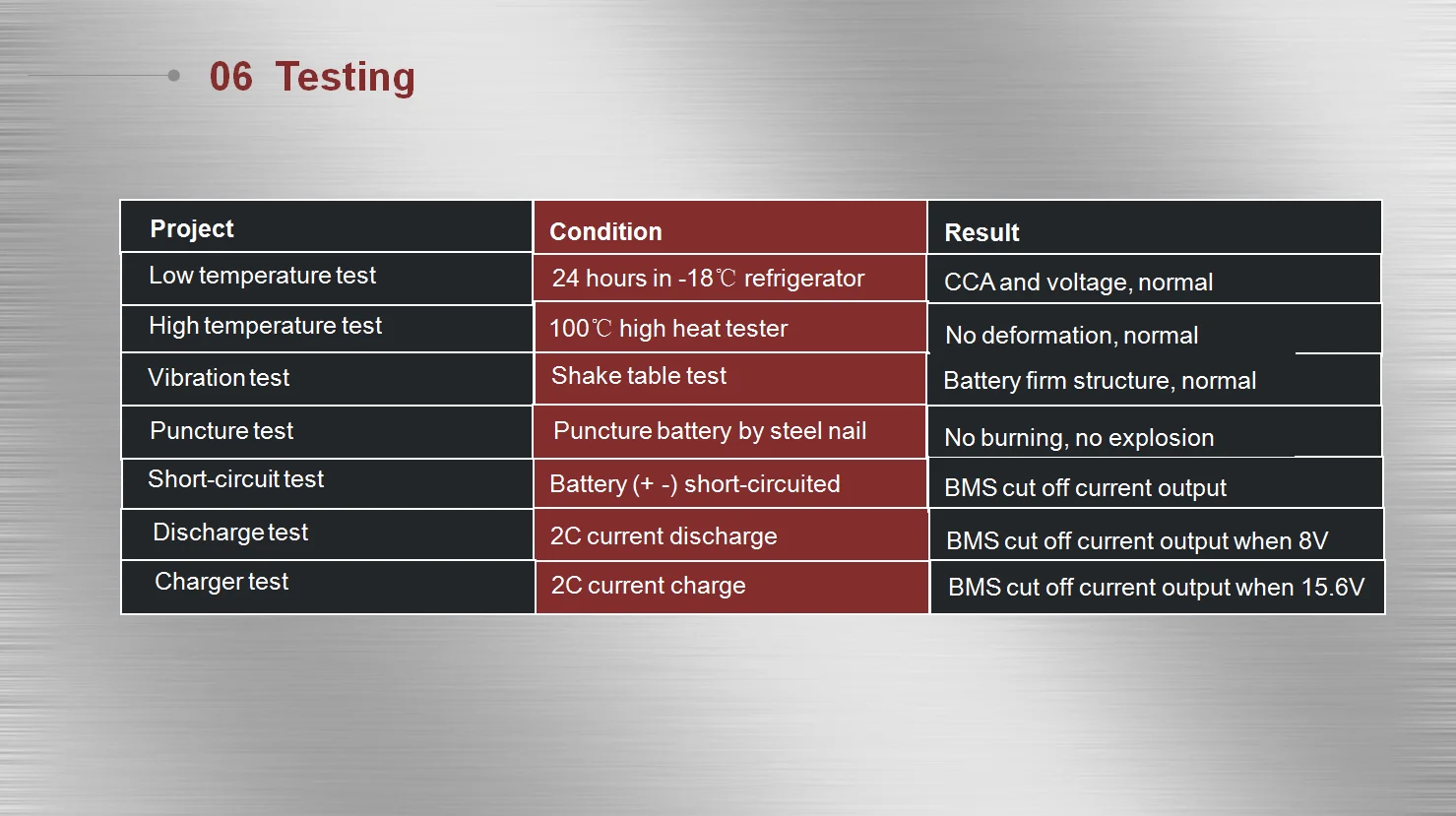 06 Testing

| Project | Condition | Result |
|---|---|---|
| Low temperature test | 24 hours in -18℃ refrigerator | CCA and voltage, normal |
| High temperature test | 100℃ high heat tester | No deformation, normal |
| Vibration test | Shake table test | Battery firm structure, normal |
| Puncture test | Puncture battery by steel nail | No burning, no explosion |
| Short-circuit test | Battery (+ -) short-circuited | BMS cut off current output |
| Discharge test | 2C current discharge | BMS cut off current output when 8V |
| Charger test | 2C current charge | BMS cut off current output when 15.6V |